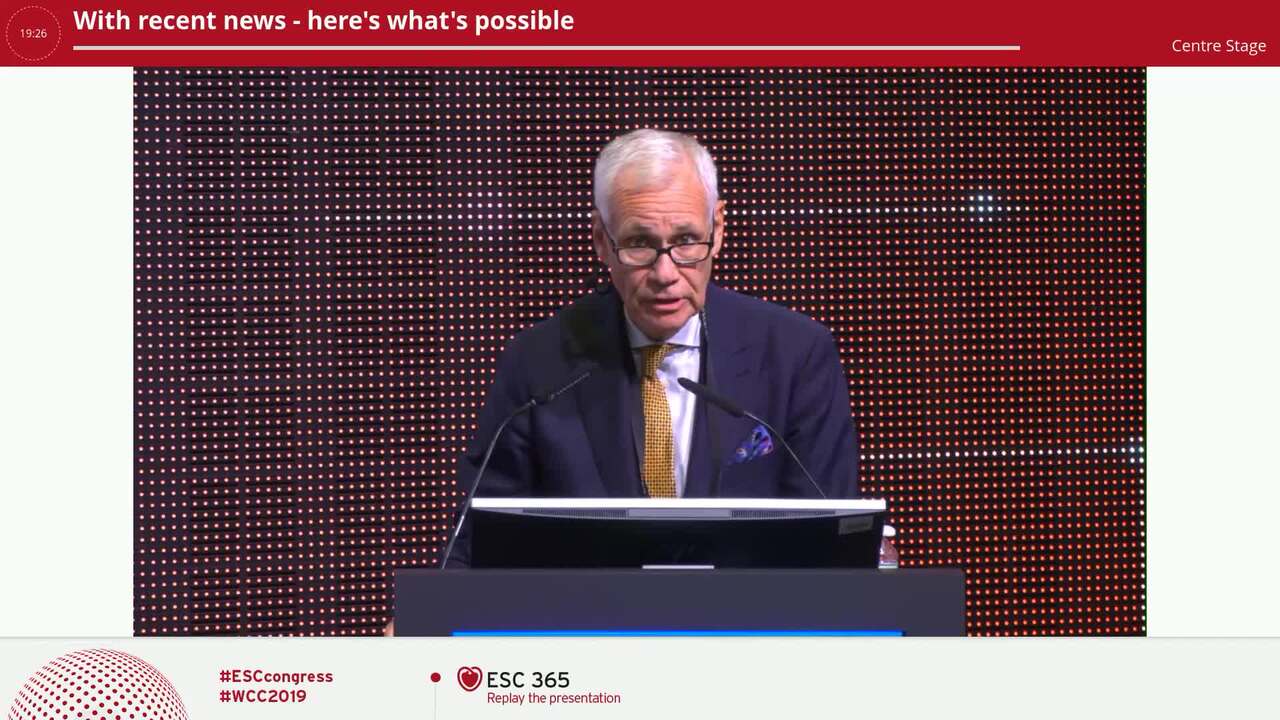 19:26

With recent news - here's what's possible

Centre Stage

#ESCcongress
#WCC2019

ESC 365
Replay the presentation